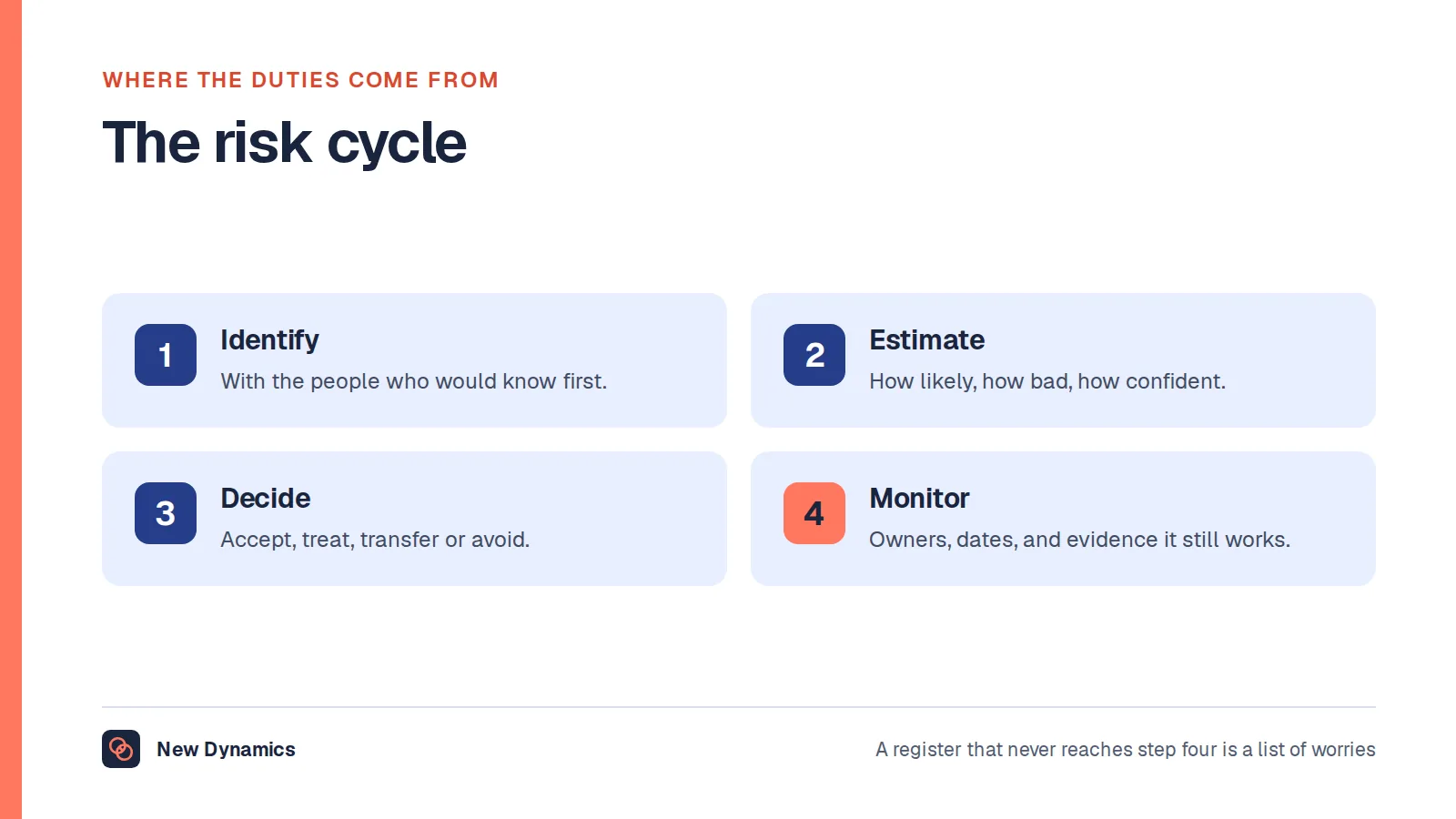 WHERE THE DUTIES COME FROM

The risk cycle

1

Identify

With the people who would know first.

2

Estimate

How likely, how bad, how confident.

3

Decide

Accept, treat, transfer or avoid.

4

Monitor

Owners, dates, and evidence it still works.

New Dynamics

A register that never reaches step four is a list of worries